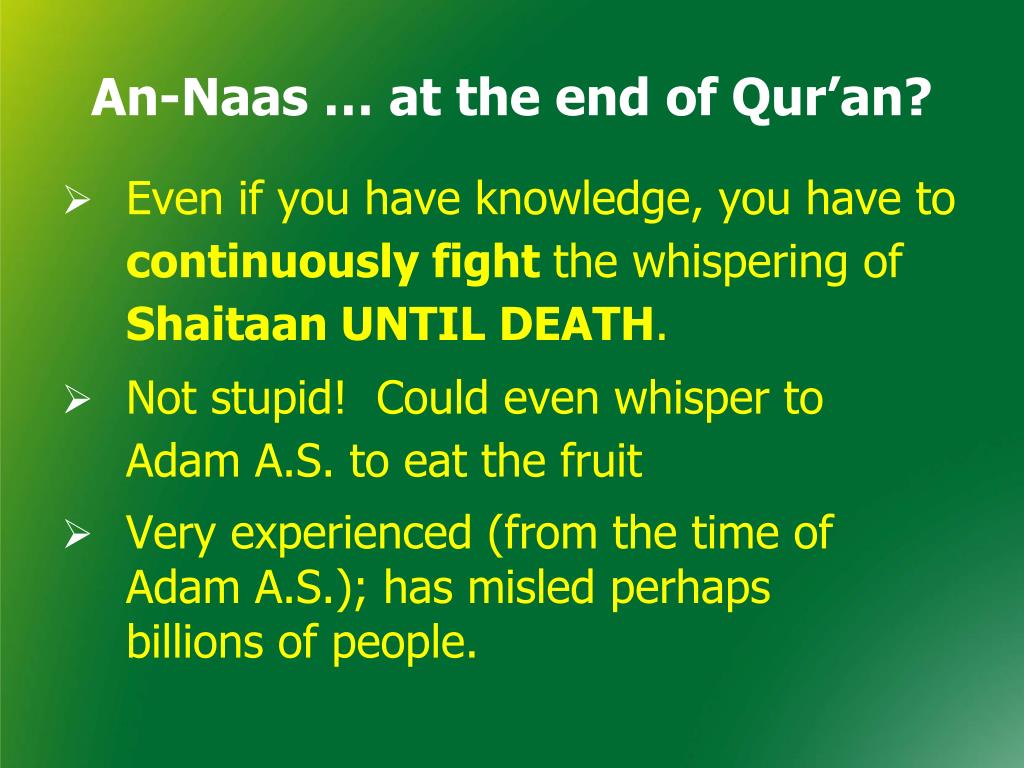 An-Naas … at the end of Qur’an?

➢ Even if you have knowledge, you have to continuously fight the whispering of Shaitaan UNTIL DEATH.

➢ Not stupid! Could even whisper to Adam A.S. to eat the fruit

➢ Very experienced (from the time of Adam A.S.); has misled perhaps billions of people.